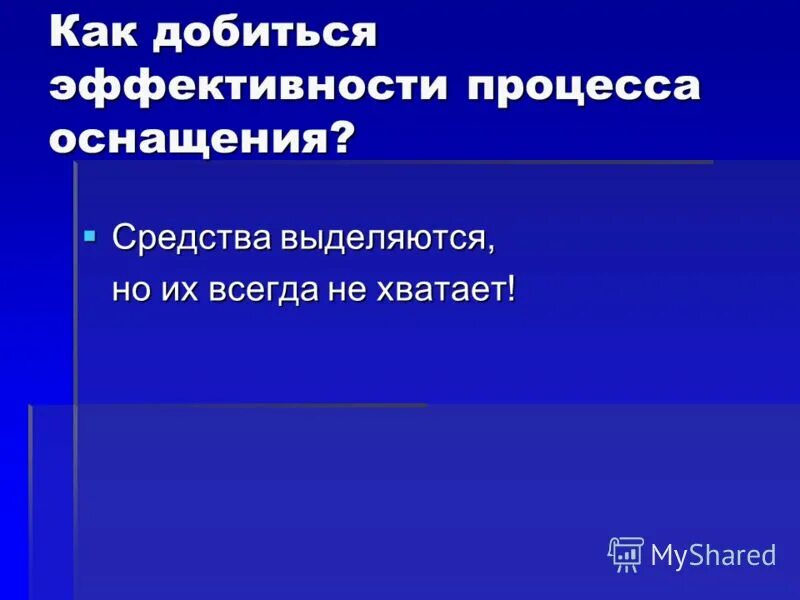 Как добиться эффективности процесса оснащения?

Средства выделяются, но их всегда не хватает!

MyShared